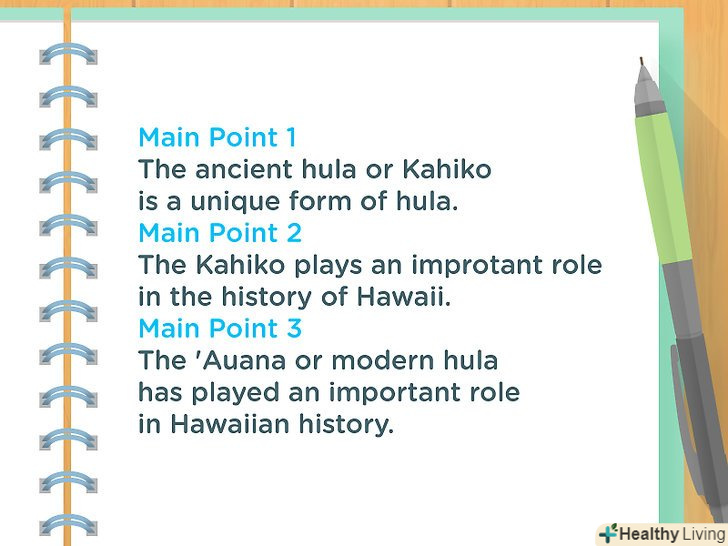 Main Point 1
The ancient hula or Kahiko is a unique form of hula.
Main Point 2
The Kahiko plays an improtant role in the history of Hawaii.
Main Point 3
The 'Auana or modern hula has played an important role in Hawaiian history.

Healthy Living